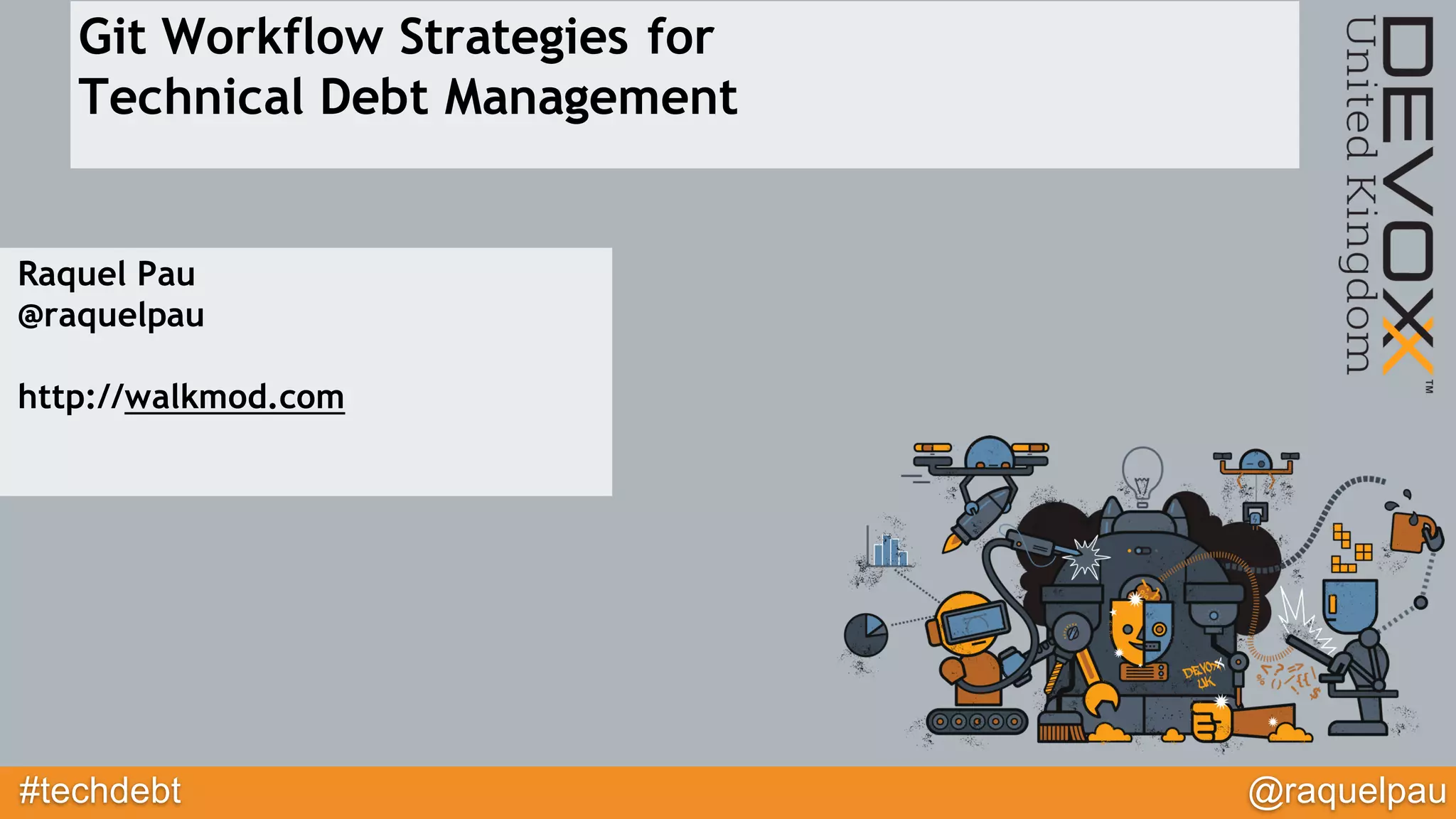 Git Workflow Strategies for Technical Debt Management

DEVOXX™
United Kingdom

Raquel Pau
@raquelpau

http://walkmod.com

DEVOXX UK

#techdebt

@raquelpau